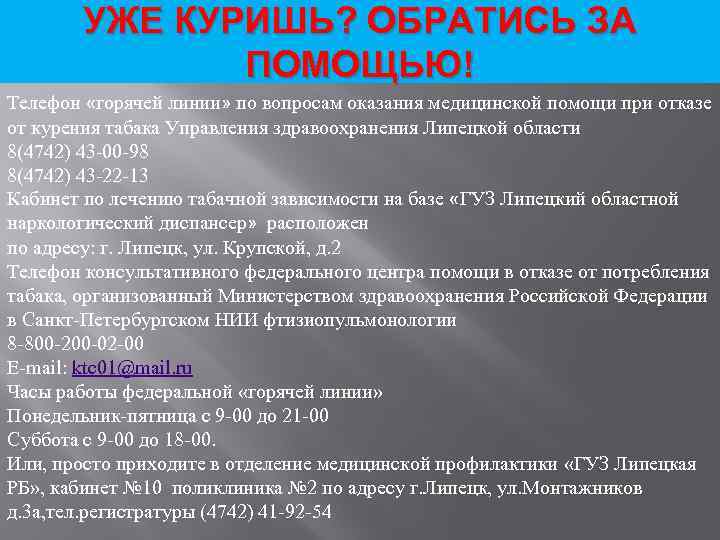 УЖЕ КУРИШЬ? ОБРАТИСЬ ЗА ПОМОЩЬЮ!

Телефон «горячей линии» по вопросам оказания медицинской помощи при отказе от курения табака Управления здравоохранения Липецкой области
8(4742) 43-00-98
8(4742) 43-22-13
Кабинет по лечению табачной зависимости на базе «ГУЗ Липецкий областной наркологический диспансер» расположен
по адресу: г. Липецк, ул. Крупской, д.2
Телефон консультативного федерального центра помощи в отказе от потребления табака, организованный Министерством здравоохранения Российской Федерации в Санкт-Петербургском НИИ фтизиопульмонологии
8-800-200-02-00
E-mail: ktc01@mail.ru
Часы работы федеральной «горячей линии»
Понедельник-пятница с 9-00 до 21-00
Суббота с 9-00 до 18-00.
Или, просто приходите в отделение медицинской профилактики «ГУЗ Липецкая РБ», кабинет №10 поликлиника №2 по адресу г.Липецк, ул.Монтажников д.3а,тел.регистратуры (4742) 41-92-54